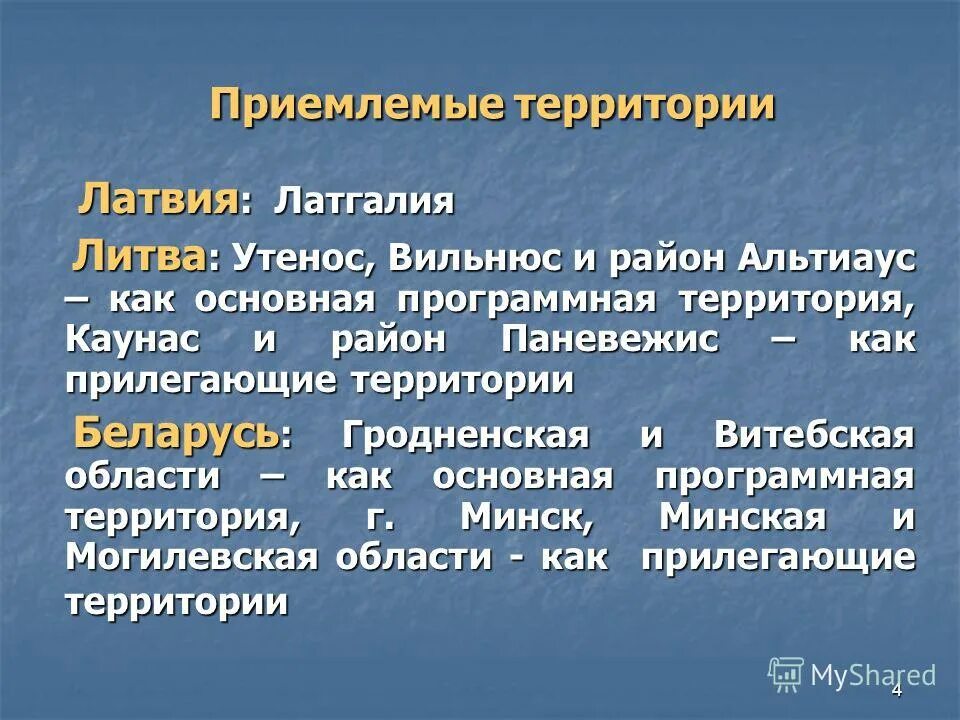 Приемлемые территории

Латвия: Латгалия

Литва: Утенос, Вильнюс и район Альтиаус – как основная программная территория, Каунас и район Паневежис – как прилегающие территории

Беларусь: Гродненская и Витебская области – как основная программная территория, г. Минск, Минская и Могилевская области - как прилегающие территории

MyShared

4